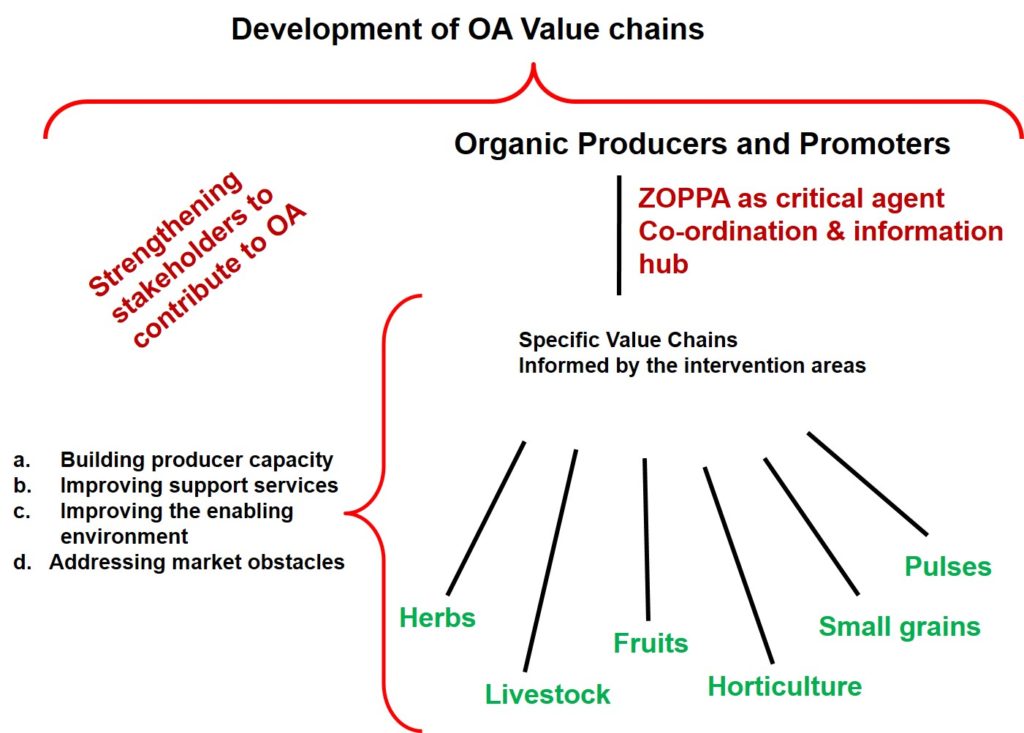 Development of OA Value chains

Organic Producers and Promoters

Strengthening stakeholders to contribute to OA

ZOPPA as critical agent
Co-ordination & information hub

Specific Value Chains
Informed by the intervention areas

a. Building producer capacity
b. Improving support services
c. Improving the enabling environment
d. Addressing market obstacles

Herbs
Livestock
Fruits
Horticulture
Small grains
Pulses